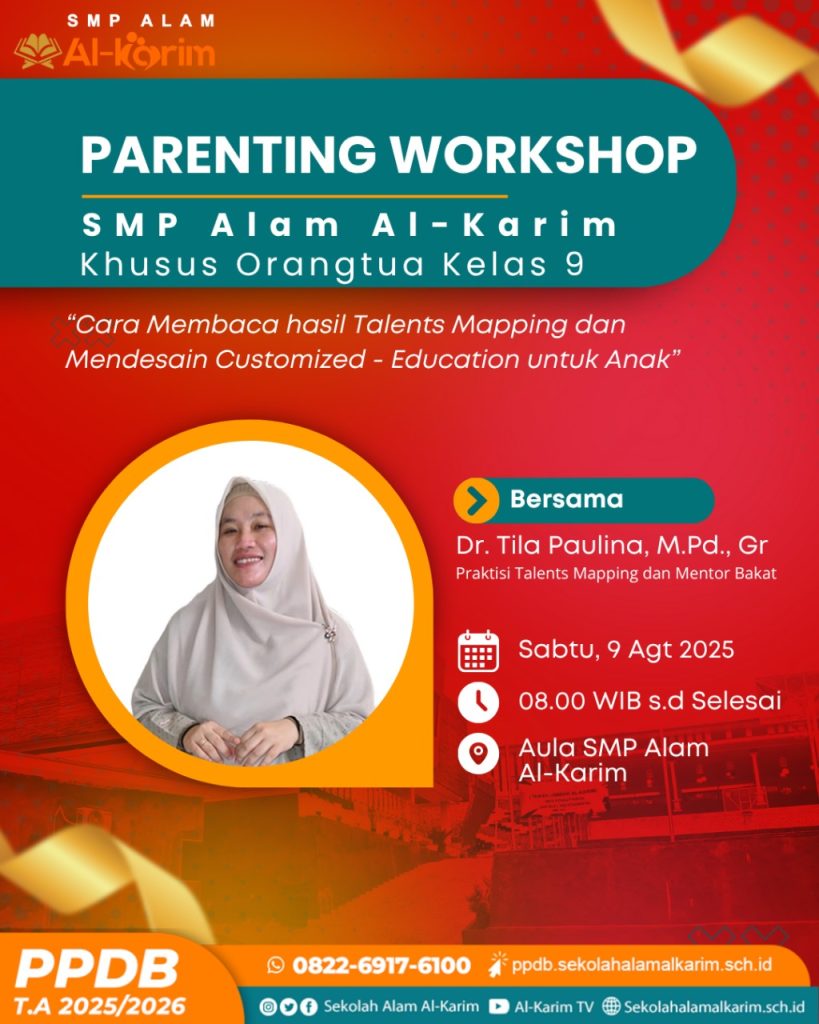 SMP ALAM
Al-Karim

PARENTING WORKSHOP
SMP Alam Al-Karim
Khusus Orangtua Kelas 9

“Cara Membaca hasil Talents Mapping dan Mendesain Customized - Education untuk Anak”

Bersama
Dr. Tila Paulina, M.Pd., Gr
Praktisi Talents Mapping dan Mentor Bakat

Sabtu, 9 Agt 2025
08.00 WIB s.d Selesai
Aula SMP Alam Al-Karim

PPDB
T.A 2025/2026
0822-6917-6100
ppdb.sekolahalamalkarim.sch.id
Sekolah Alam Al-Karim
Al-Karim TV
Sekolahalamalkarim.sch.id